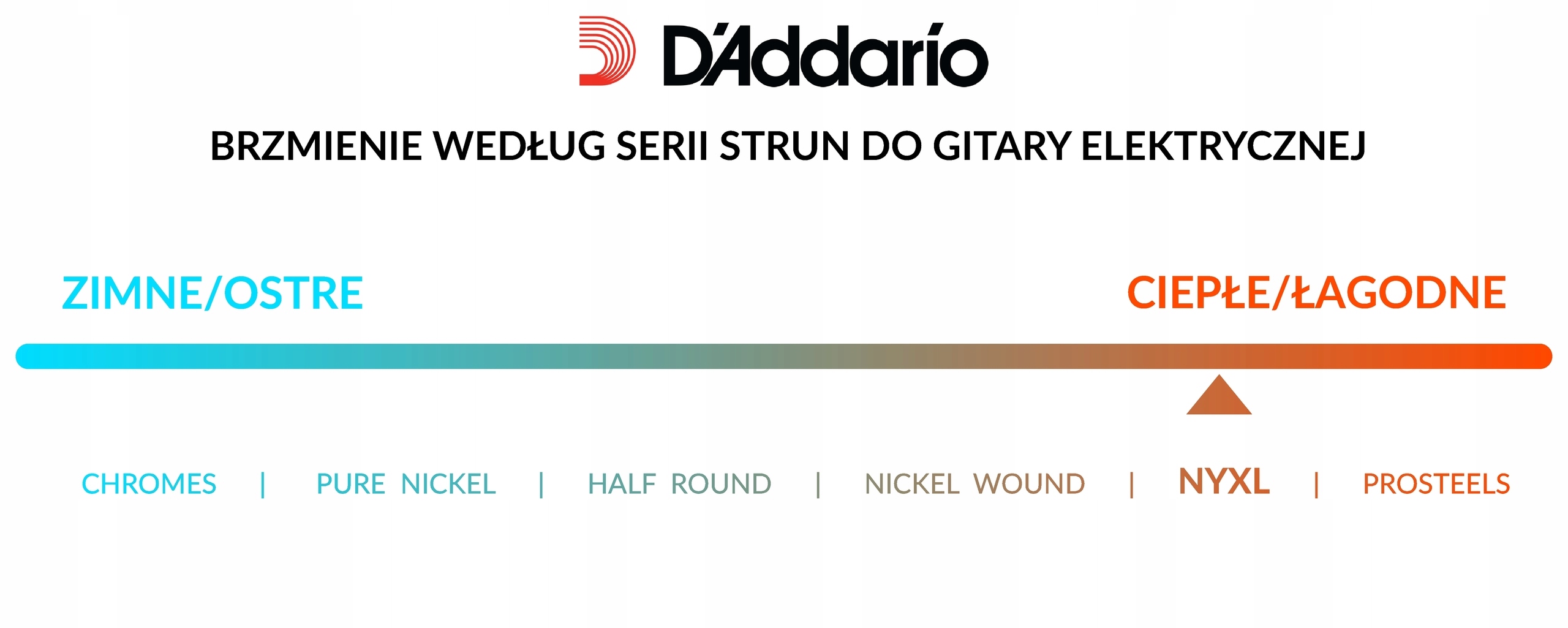 D'Addarío

BRZMIENIE WEDŁUG SERII STRUN DO GITARY ELEKTRYCZNEJ

ZIMNE/OSTRE

CIEPŁE/ŁAGODNE

CHROMES | PURE NICKEL | HALF ROUND | NICKEL WOUND | NYXL | PROSTEELS